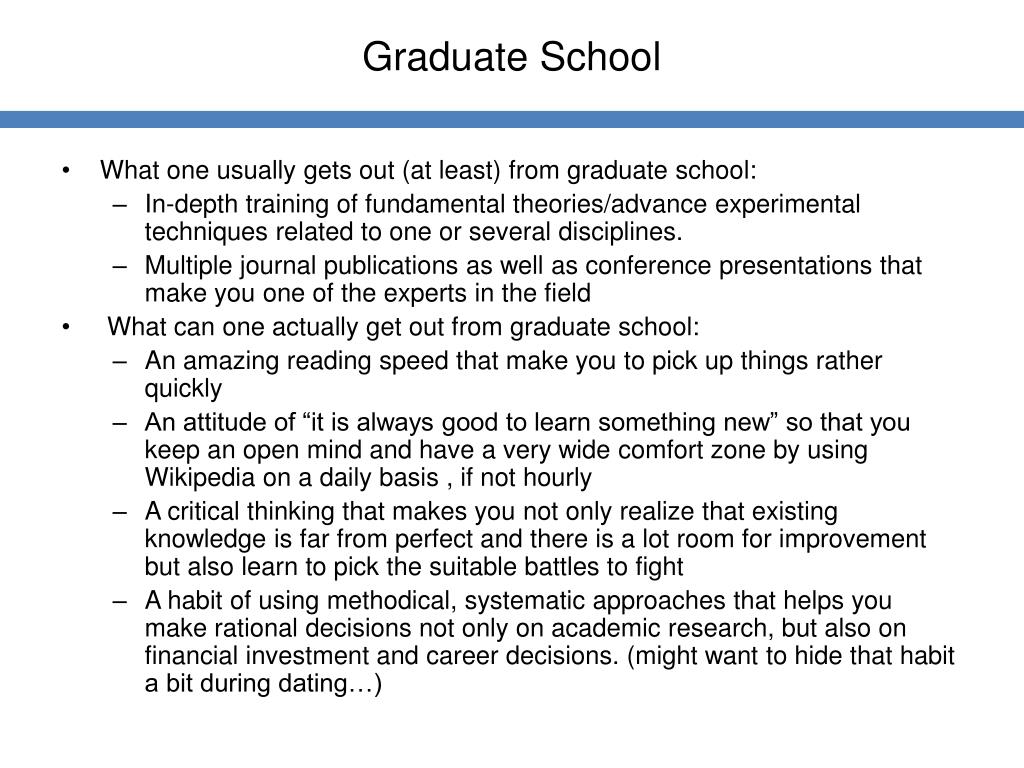 Graduate School

• What one usually gets out (at least) from graduate school:
  – In-depth training of fundamental theories/advance experimental techniques related to one or several disciplines.
  – Multiple journal publications as well as conference presentations that make you one of the experts in the field
• What can one actually get out from graduate school:
  – An amazing reading speed that make you to pick up things rather quickly
  – An attitude of “it is always good to learn something new” so that you keep an open mind and have a very wide comfort zone by using Wikipedia on a daily basis , if not hourly
  – A critical thinking that makes you not only realize that existing knowledge is far from perfect and there is a lot room for improvement but also learn to pick the suitable battles to fight
  – A habit of using methodical, systematic approaches that helps you make rational decisions not only on academic research, but also on financial investment and career decisions. (might want to hide that habit a bit during dating…)